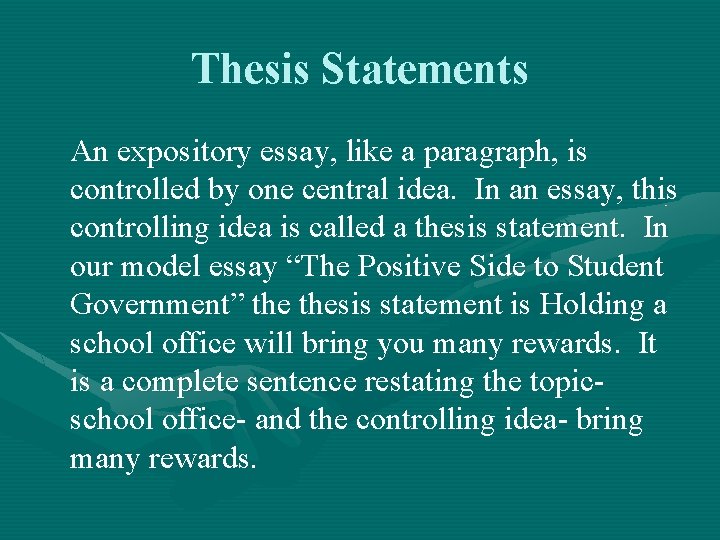 Thesis Statements

An expository essay, like a paragraph, is controlled by one central idea. In an essay, this controlling idea is called a thesis statement. In our model essay “The Positive Side to Student Government” the thesis statement is Holding a school office will bring you many rewards. It is a complete sentence restating the topic- school office- and the controlling idea- bring many rewards.